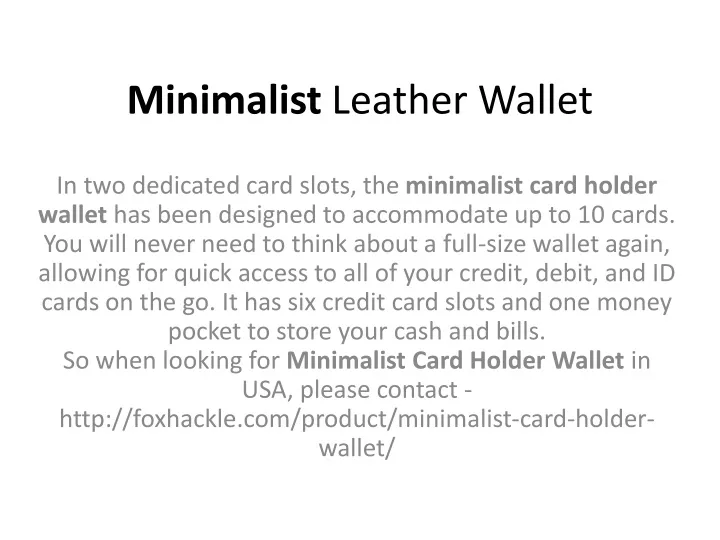 Minimalist Leather Wallet

In two dedicated card slots, the minimalist card holder wallet has been designed to accommodate up to 10 cards. You will never need to think about a full-size wallet again, allowing for quick access to all of your credit, debit, and ID cards on the go. It has six credit card slots and one money pocket to store your cash and bills.
So when looking for Minimalist Card Holder Wallet in USA, please contact - http://foxhackle.com/product/minimalist-card-holder-wallet/